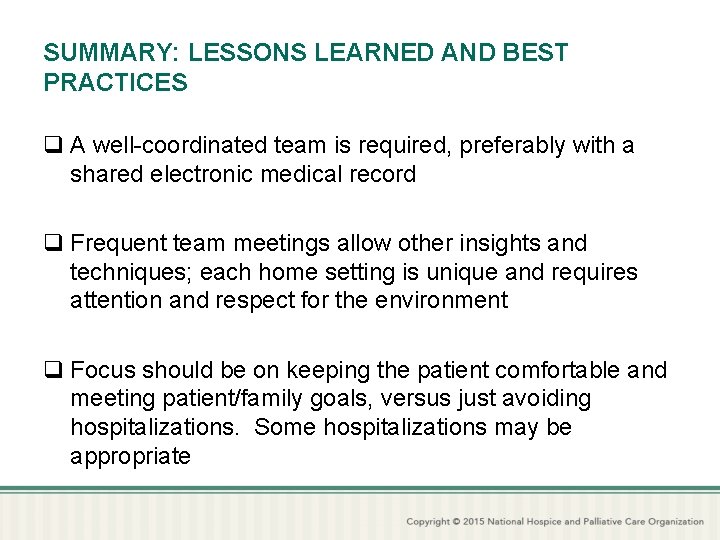 SUMMARY: LESSONS LEARNED AND BEST PRACTICES

❑ A well-coordinated team is required, preferably with a shared electronic medical record

❑ Frequent team meetings allow other insights and techniques; each home setting is unique and requires attention and respect for the environment

❑ Focus should be on keeping the patient comfortable and meeting patient/family goals, versus just avoiding hospitalizations.  Some hospitalizations may be appropriate

Copyright © 2015 National Hospice and Palliative Care Organization